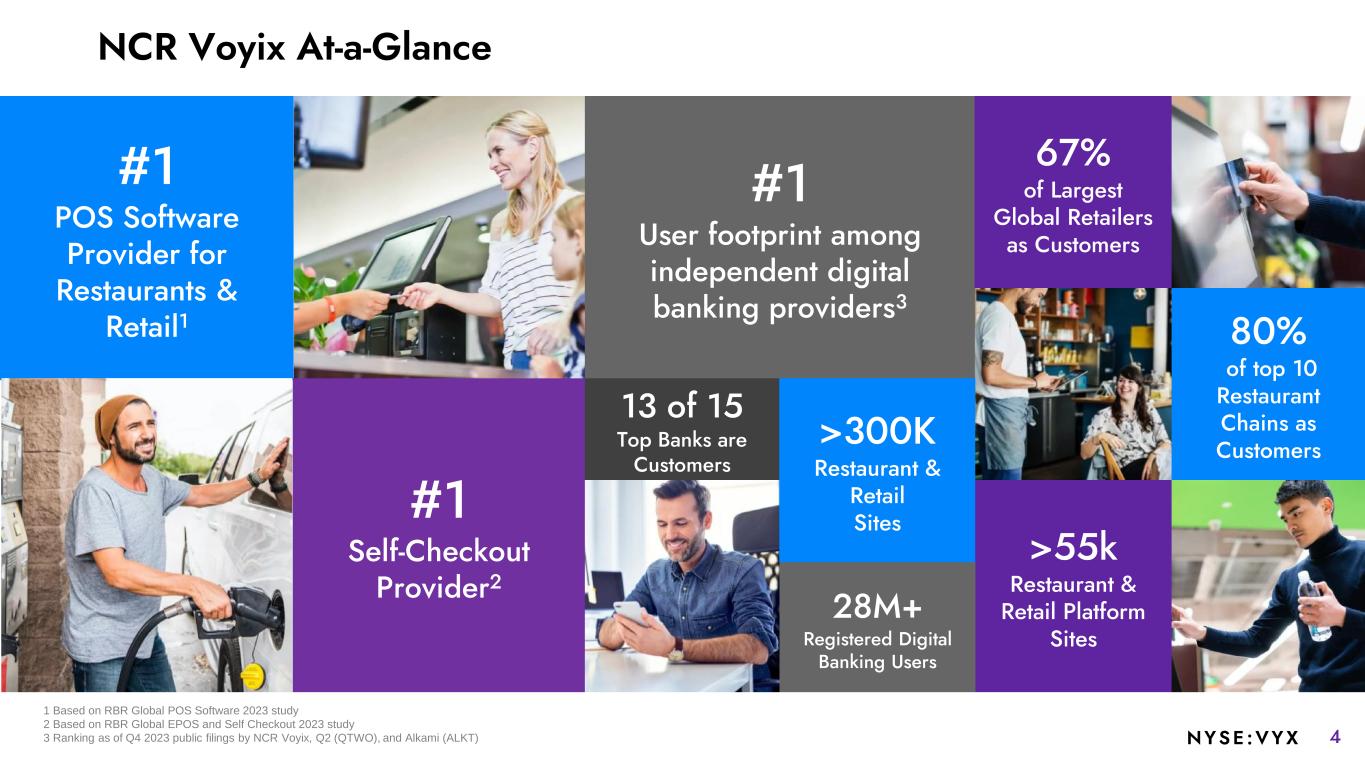 NCR Voyix At-a-Glance

#1
POS Software Provider for Restaurants & Retail$^1$

#1
User footprint among independent digital banking providers$^3$

67%
of Largest Global Retailers as Customers

80%
of top 10 Restaurant Chains as Customers

#1
Self-Checkout Provider$^2$

13 of 15
Top Banks are Customers

>300K
Restaurant & Retail Sites

28M+
Registered Digital Banking Users

>55k
Restaurant & Retail Platform Sites

1 Based on RBR Global POS Software 2023 study
2 Based on RBR Global EPOS and Self Checkout 2023 study
3 Ranking as of Q4 2023 public filings by NCR Voyix, Q2 (QTWO), and Alkami (ALKT)

NYSE:VYX 4